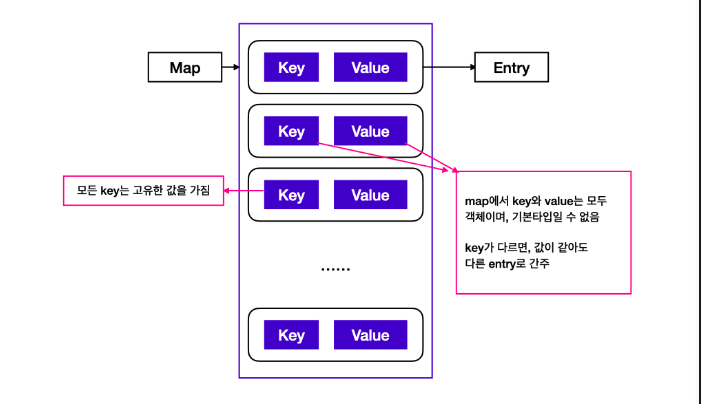 Map

Key Value

Entry

Key Value

모든 key는 고유한 값을 가짐

Key Value

map에서 key와 value는 모두 객체이며, 기본타입일 수 없음

key가 다르면, 값이 같아도 다른 entry로 간주

......

Key Value